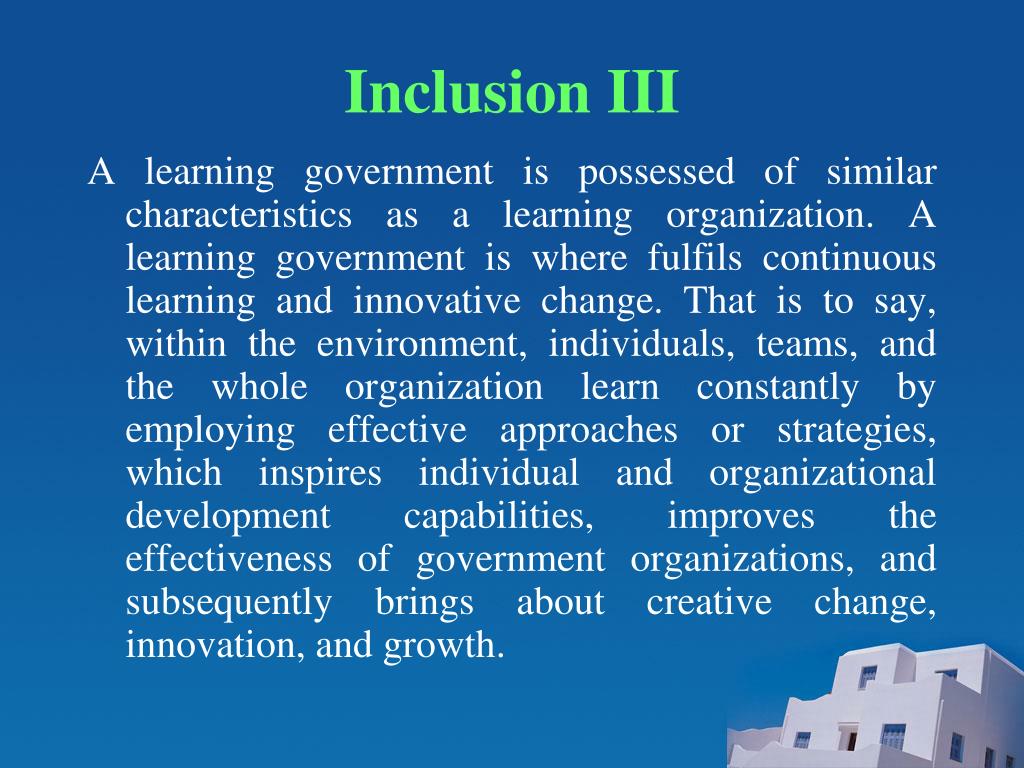 Inclusion III

A learning government is possessed of similar characteristics as a learning organization. A learning government is where fulfils continuous learning and innovative change. That is to say, within the environment, individuals, teams, and the whole organization learn constantly by employing effective approaches or strategies, which inspires individual and organizational development capabilities, improves the effectiveness of government organizations, and subsequently brings about creative change, innovation, and growth.